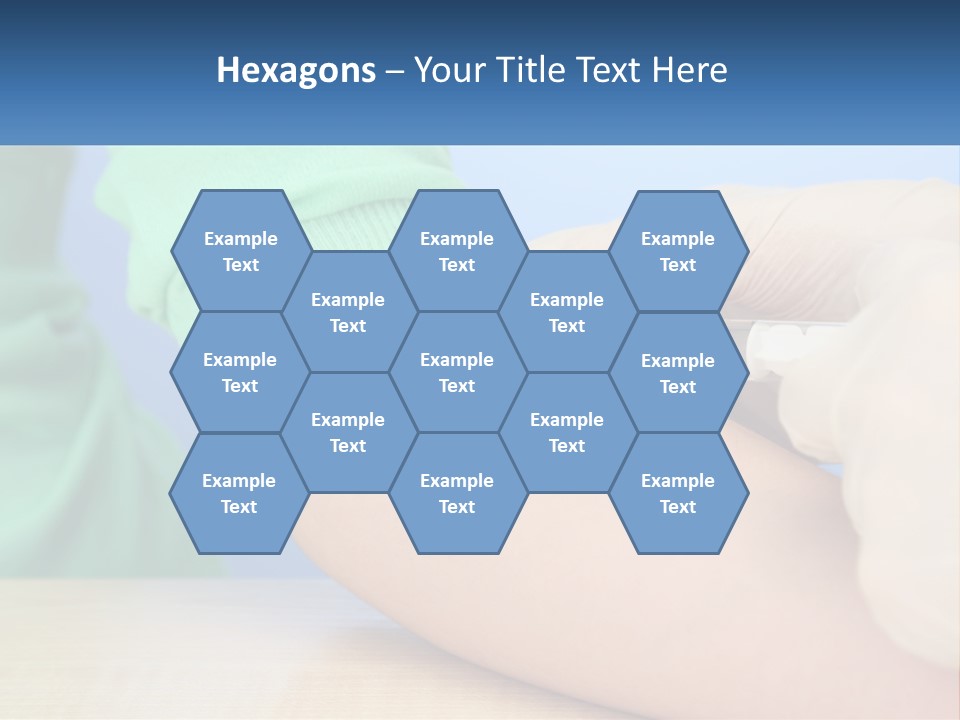 Hexagons – Your Title Text Here

Example Text

Example Text

Example Text

Example Text

Example Text

Example Text

Example Text

Example Text

Example Text

Example Text

Example Text

Example Text

Example Text